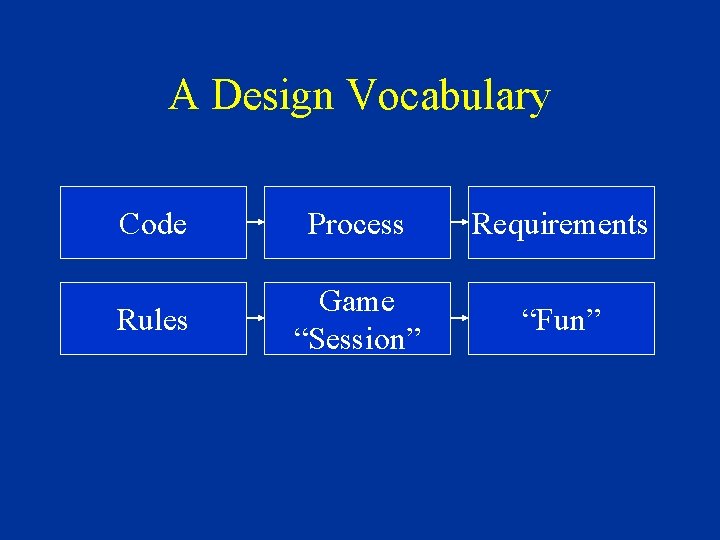 A Design Vocabulary

Code

Process

Requirements

Rules

Game “Session”

“Fun”